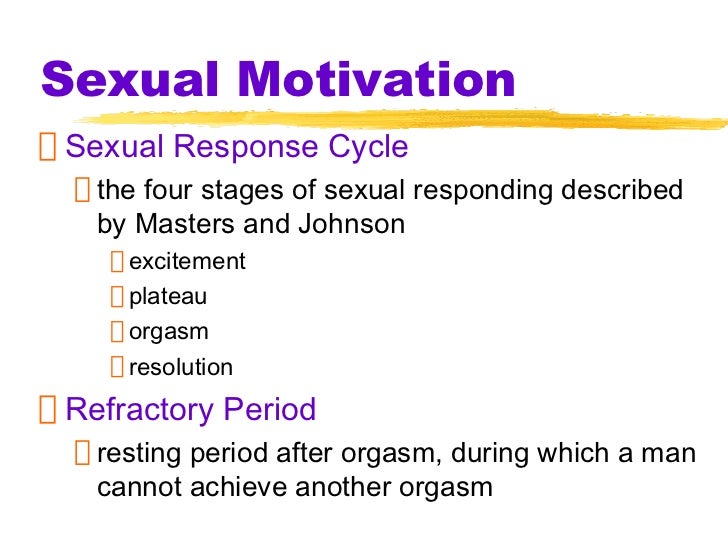 Sexual Motivation

 Sexual Response Cycle

 the four stages of sexual responding described by Masters and Johnson

 excitement
 plateau
 orgasm
 resolution

 Refractory Period

 resting period after orgasm, during which a man cannot achieve another orgasm